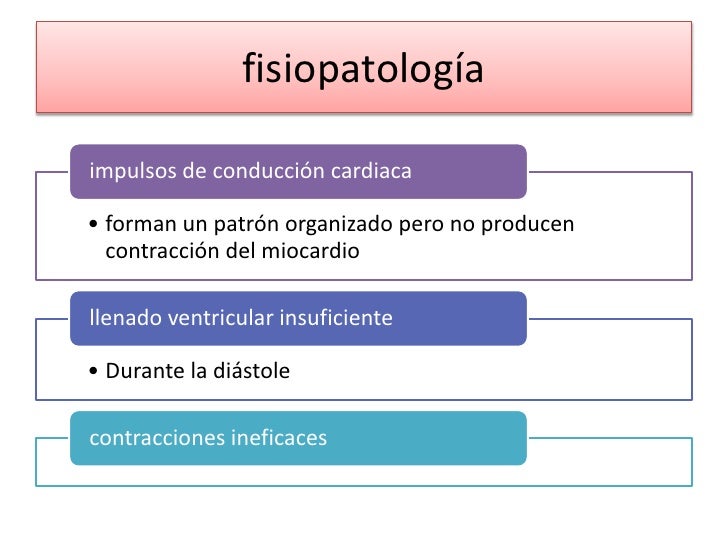 fisiopatología

impulsos de conducción cardiaca

• forman un patrón organizado pero no producen contracción del miocardio

llenado ventricular insuficiente

• Durante la diástole

contracciones ineficaces